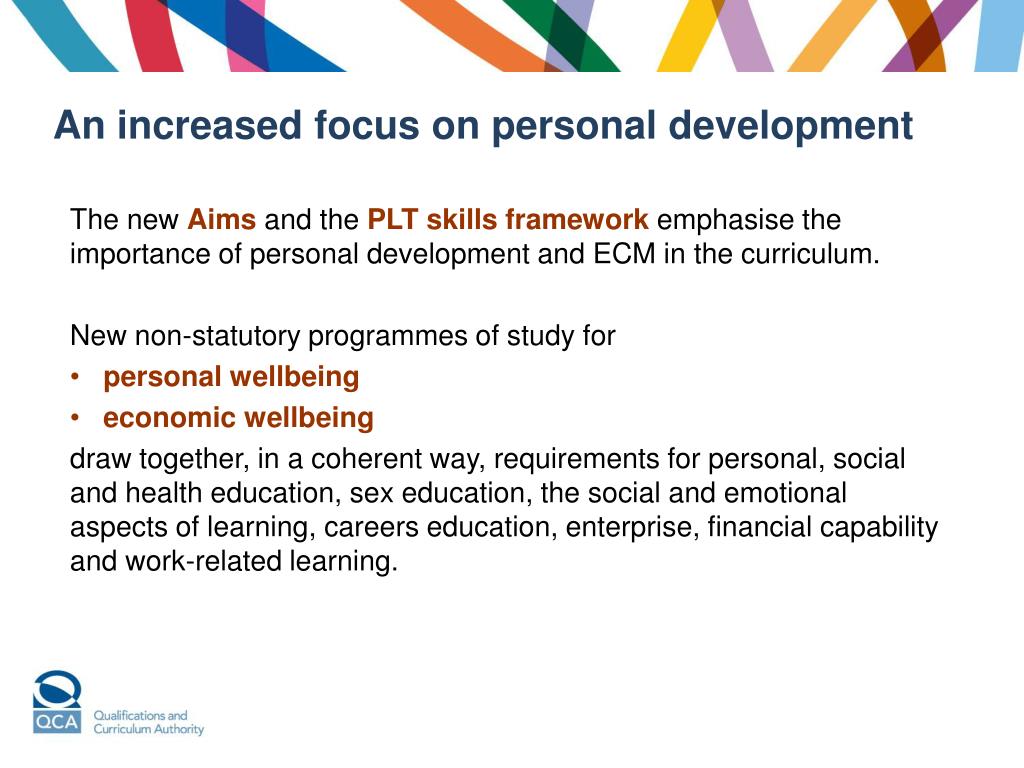 An increased focus on personal development

The new Aims and the PLT skills framework emphasise the importance of personal development and ECM in the curriculum.

New non-statutory programmes of study for
• personal wellbeing
• economic wellbeing
draw together, in a coherent way, requirements for personal, social and health education, sex education, the social and emotional aspects of learning, careers education, enterprise, financial capability and work-related learning.

QCA Qualifications and Curriculum Authority